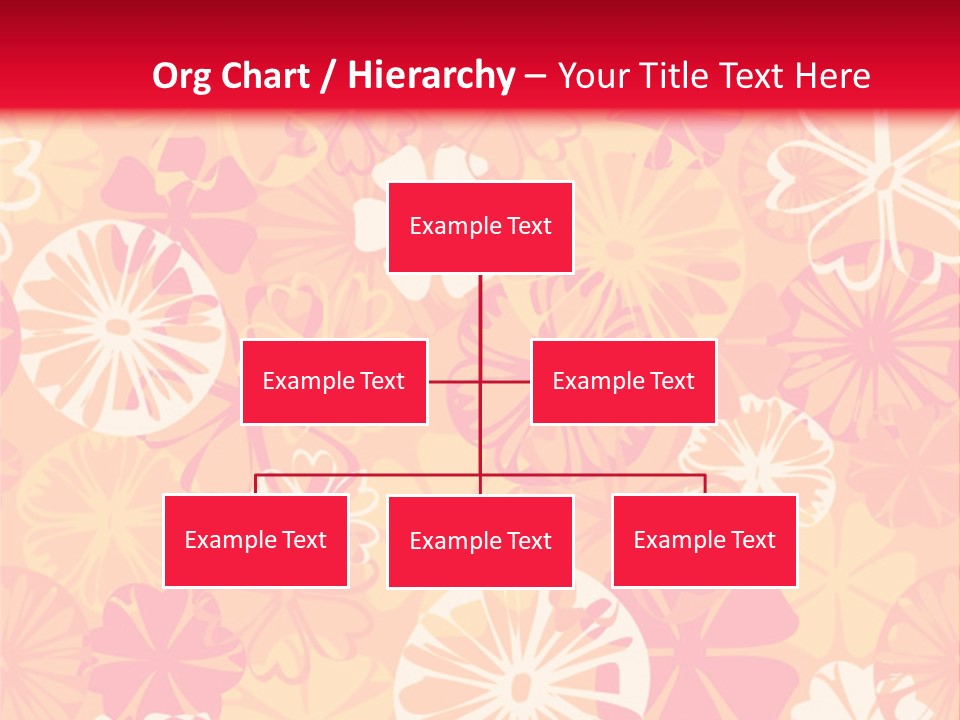 Org Chart / Hierarchy – Your Title Text Here

Example Text

Example Text

Example Text

Example Text

Example Text

Example Text